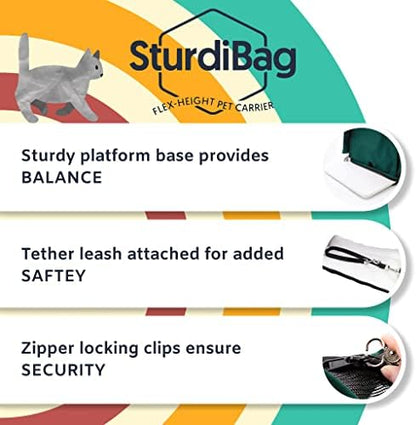 SturdiBag
FLEX-HEIGHT PET CARRIER

Sturdy platform base provides
BALANCE

Tether leash attached for added
SAFTEY

Zipper locking clips ensure
SECURITY